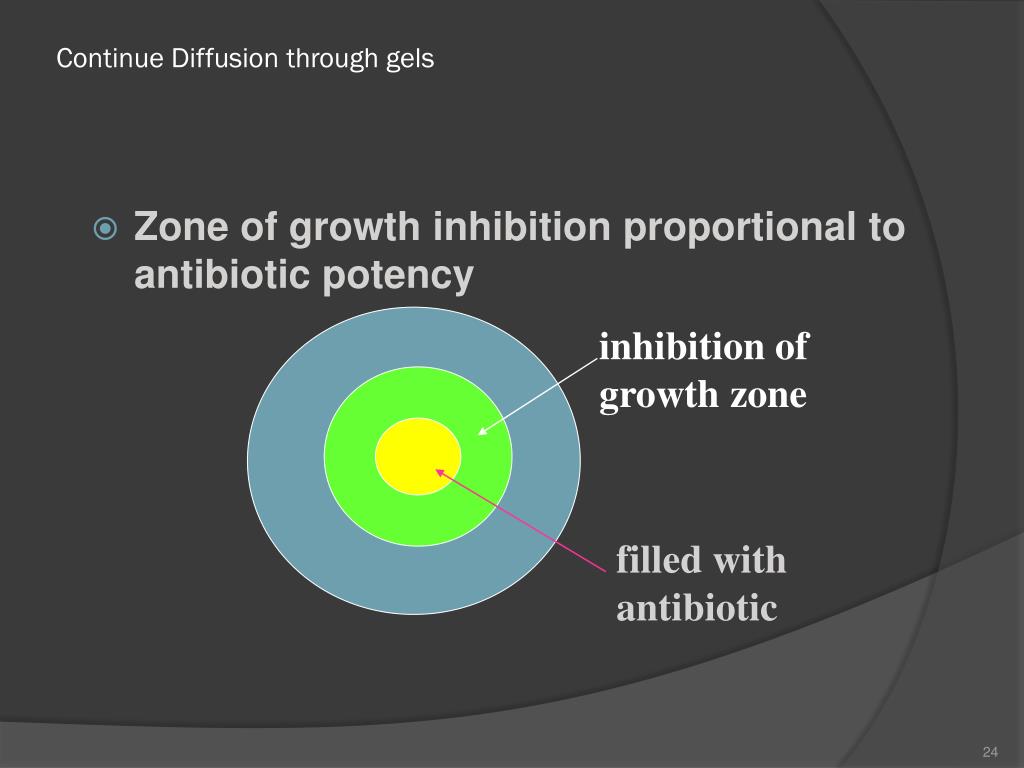 Continue Diffusion through gels

Zone of growth inhibition proportional to antibiotic potency

inhibition of growth zone

filled with antibiotic

24